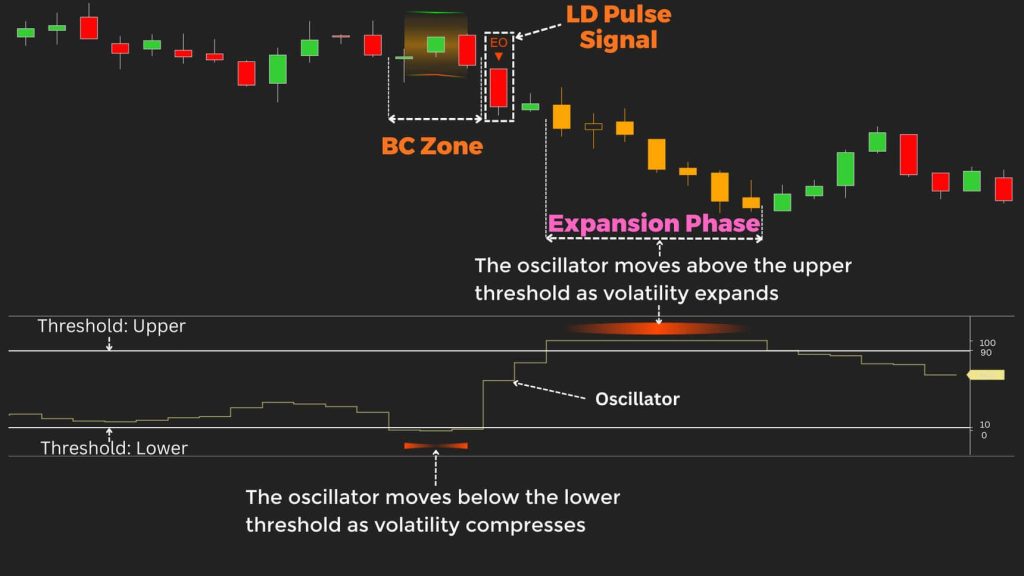 LD Pulse Signal

EO

BC Zone

Expansion Phase

The oscillator moves above the upper threshold as volatility expands

Threshold: Upper

100
90

Oscillator

10
0

Threshold: Lower

The oscillator moves below the lower threshold as volatility compresses